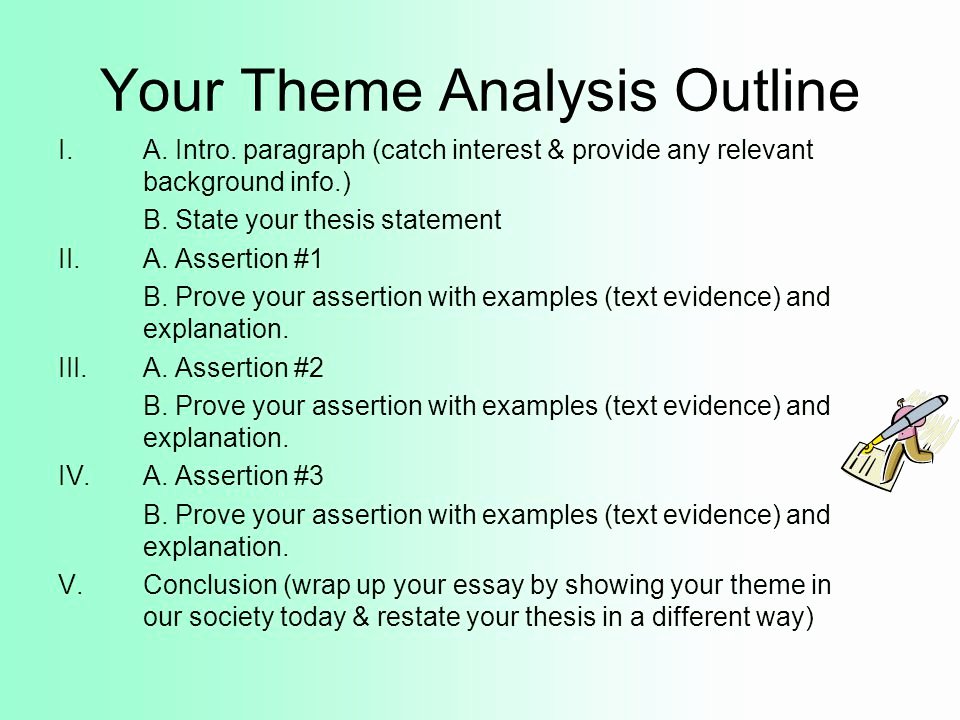 Your Theme Analysis Outline

I. A. Intro. paragraph (catch interest & provide any relevant background info.)

B. State your thesis statement

II. A. Assertion #1

B. Prove your assertion with examples (text evidence) and explanation.

III. A. Assertion #2

B. Prove your assertion with examples (text evidence) and explanation.

IV. A. Assertion #3

B. Prove your assertion with examples (text evidence) and explanation.

V. Conclusion (wrap up your essay by showing your theme in our society today & restate your thesis in a different way)